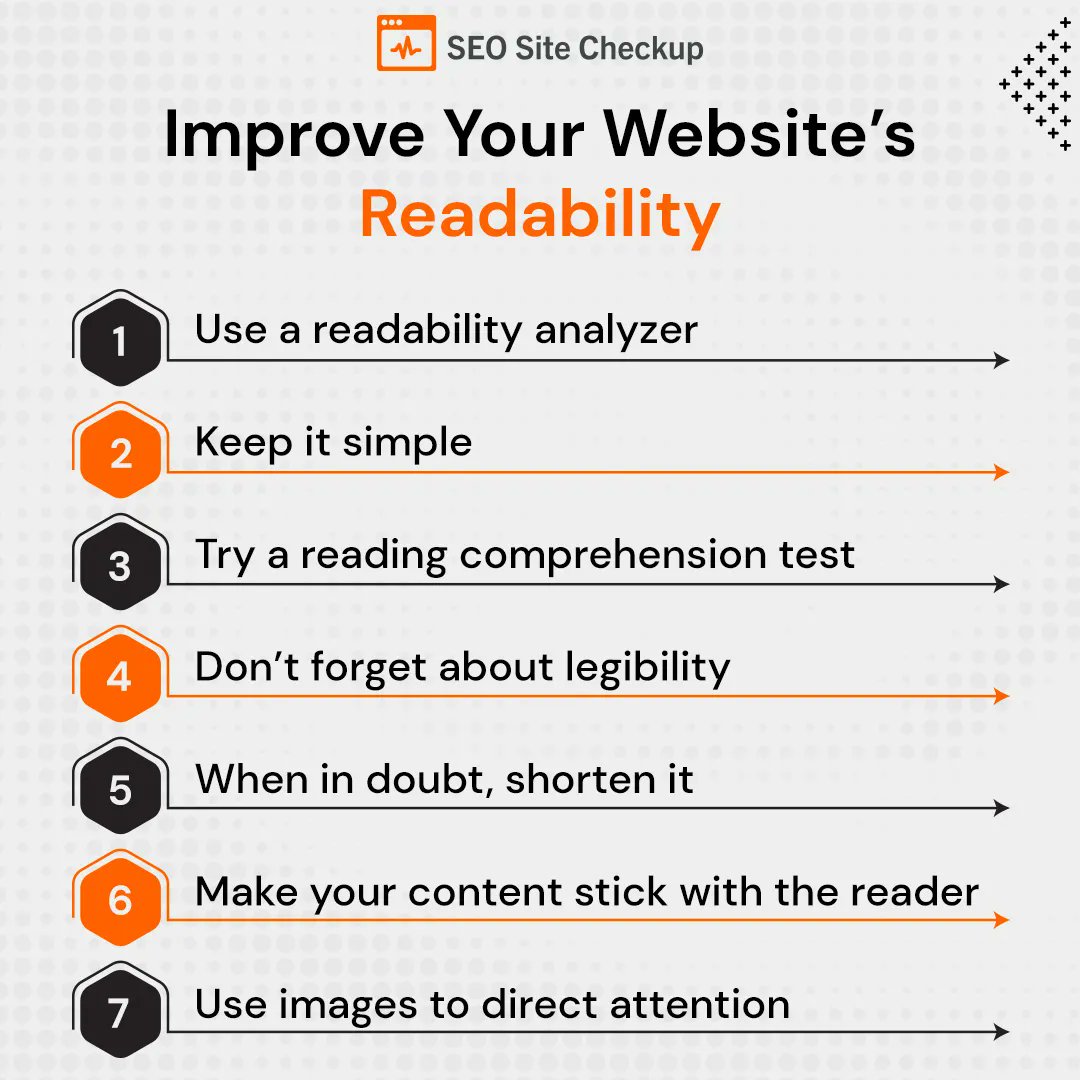 SEO Site Checkup

Improve Your Website's Readability

1 Use a readability analyzer

2 Keep it simple

3 Try a reading comprehension test

4 Don't forget about legibility

5 When in doubt, shorten it

6 Make your content stick with the reader

7 Use images to direct attention